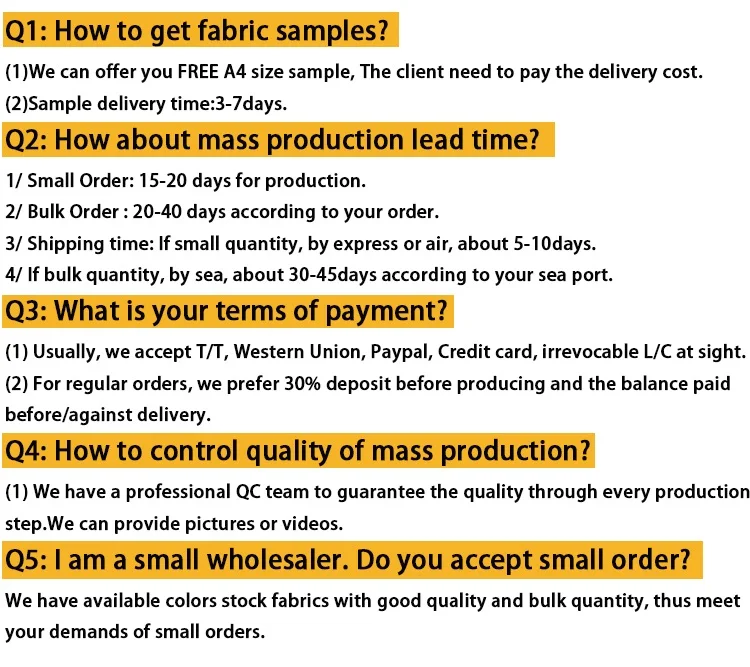 Q1: How to get fabric samples?

(1)We can offer you FREE A4 size sample, The client need to pay the delivery cost.

(2)Sample delivery time:3-7days.

Q2: How about mass production lead time?

1/ Small Order: 15-20 days for production.

2/ Bulk Order : 20-40 days according to your order.

3/ Shipping time: If small quantity, by express or air, about 5-10days.

4/ If bulk quantity, by sea, about 30-45days according to your sea port.

Q3: What is your terms of payment?

(1) Usually, we accept T/T, Western Union, Paypal, Credit card, irrevocable L/C at sight.

(2) For regular orders, we prefer 30% deposit before producing and the balance paid before/against delivery.

Q4: How to control quality of mass production?

(1) We have a professional QC team to guarantee the quality through every production step.We can provide pictures or videos.

Q5: I am a small wholesaler. Do you accept small order?

We have available colors stock fabrics with good quality and bulk quantity, thus meet your demands of small orders.